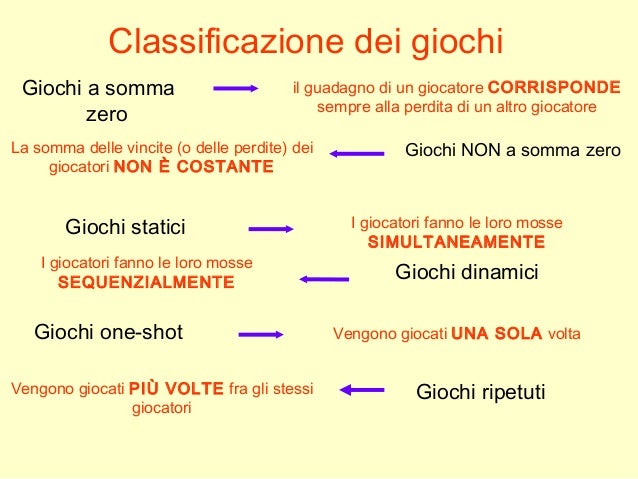 Classificazione dei giochi

Giochi a somma zero

il guadagno di un giocatore CORRISPONDE sempre alla perdita di un altro giocatore

La somma delle vincite (o delle perdite) dei giocatori NON È COSTANTE

Giochi NON a somma zero

Giochi statici

I giocatori fanno le loro mosse SIMULTANEAMENTE

I giocatori fanno le loro mosse SEQUENZIALMENTE

Giochi dinamici

Giochi one-shot

Vengono giocati UNA SOLA volta

Vengono giocati PIÙ VOLTE fra gli stessi giocatori

Giochi ripetuti